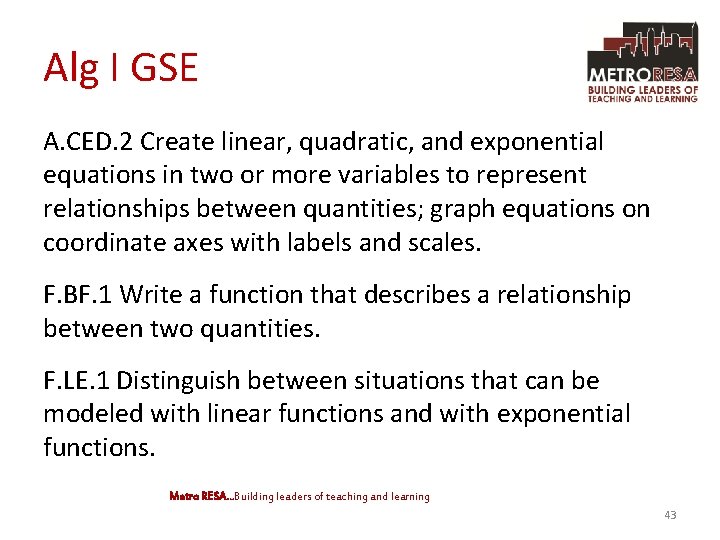 Alg I GSE

METRORESA
BUILDING LEADERS OF TEACHING AND LEARNING

A.CED.2 Create linear, quadratic, and exponential equations in two or more variables to represent relationships between quantities; graph equations on coordinate axes with labels and scales.

F.BF.1 Write a function that describes a relationship between two quantities.

F.LE.1 Distinguish between situations that can be modeled with linear functions and with exponential functions.

Metro RESA...Building leaders of teaching and learning

43